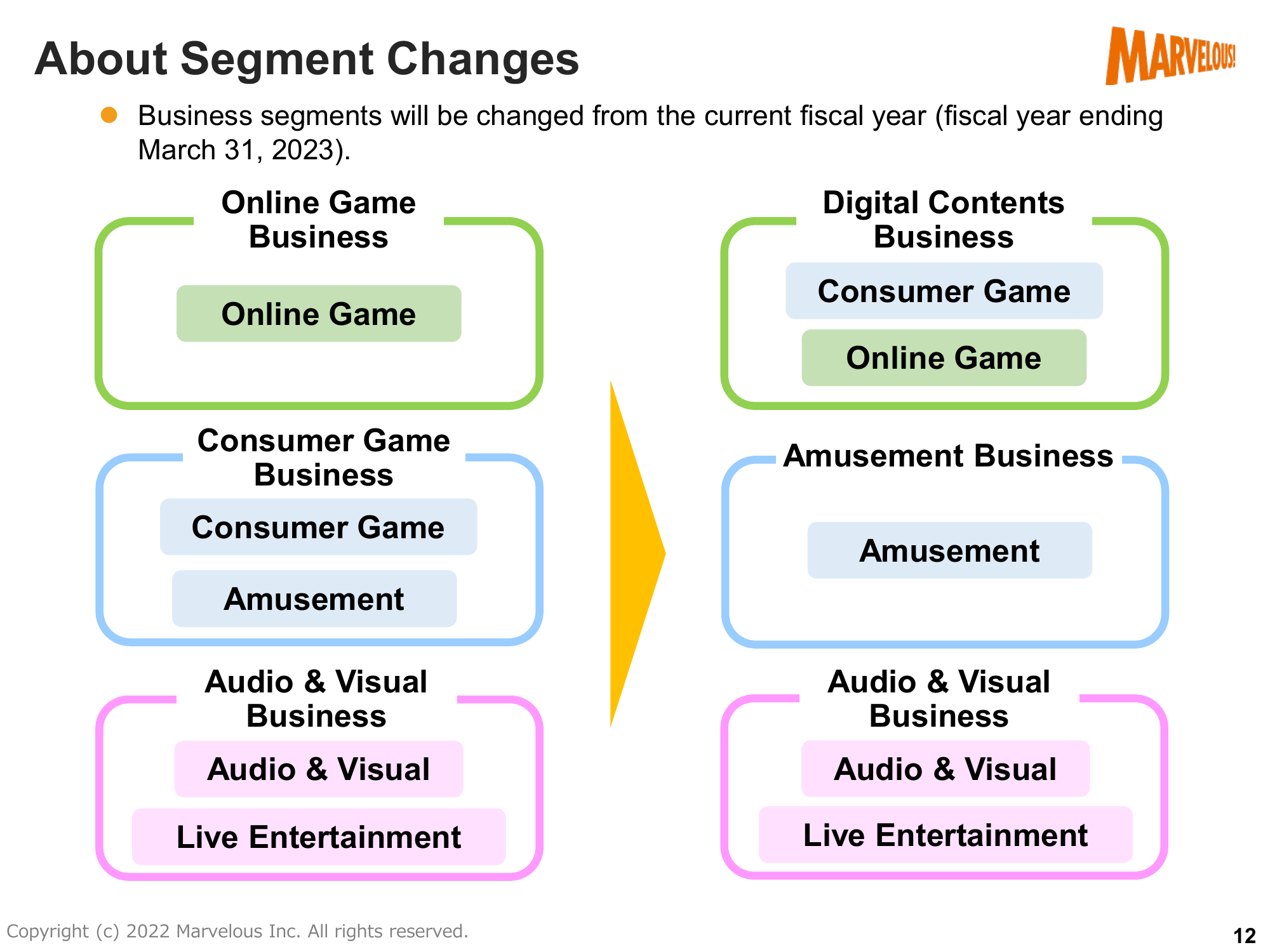 About Segment Changes

MARVELOUS!

● Business segments will be changed from the current fiscal year (fiscal year ending March 31, 2023).

Online Game Business

Online Game

Consumer Game Business

Consumer Game

Amusement

Audio & Visual Business

Audio & Visual

Live Entertainment

Digital Contents Business

Consumer Game

Online Game

Amusement Business

Amusement

Audio & Visual Business

Audio & Visual

Live Entertainment

Copyright (c) 2022 Marvelous Inc. All rights reserved.

12